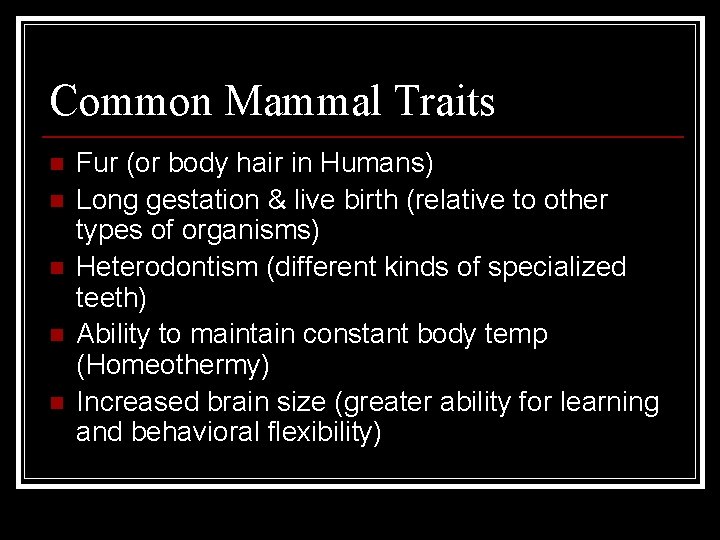 Common Mammal Traits

- Fur (or body hair in Humans)
- Long gestation & live birth (relative to other types of organisms)
- Heterodontism (different kinds of specialized teeth)
- Ability to maintain constant body temp (Homeothermy)
- Increased brain size (greater ability for learning and behavioral flexibility)